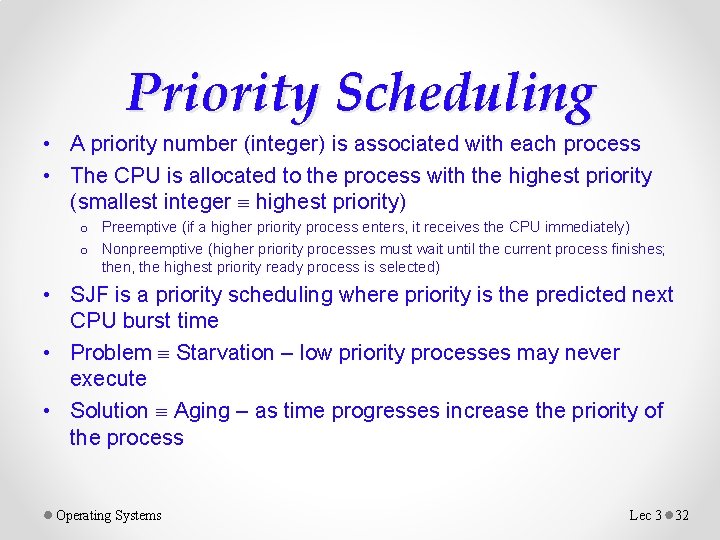 Priority Scheduling

• A priority number (integer) is associated with each process

• The CPU is allocated to the process with the highest priority (smallest integer $\equiv$ highest priority)

o Preemptive (if a higher priority process enters, it receives the CPU immediately)

o Nonpreemptive (higher priority processes must wait until the current process finishes; then, the highest priority ready process is selected)

• SJF is a priority scheduling where priority is the predicted next CPU burst time

• Problem $\equiv$ Starvation – low priority processes may never execute

• Solution $\equiv$ Aging – as time progresses increase the priority of the process

Operating Systems

Lec 3 32